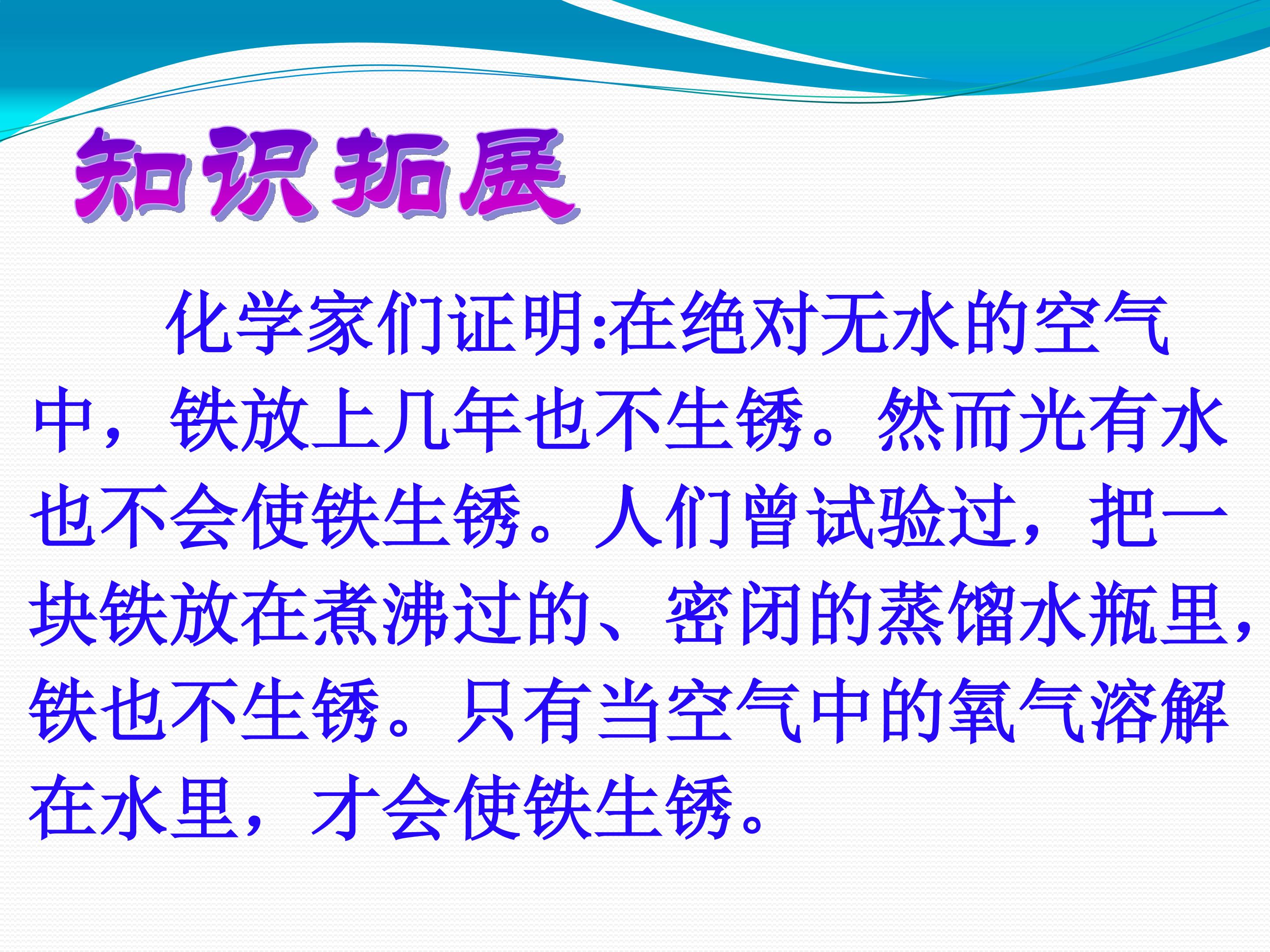 知识拓展

化学家们证明:在绝对无水的空气中，铁放上几年也不生锈。然而光有水也不会使铁生锈。人们曾试验过，把一块铁放在煮沸过的、密闭的蒸馏水瓶里，铁也不生锈。只有当空气中的氧气溶解在水里，才会使铁生锈。